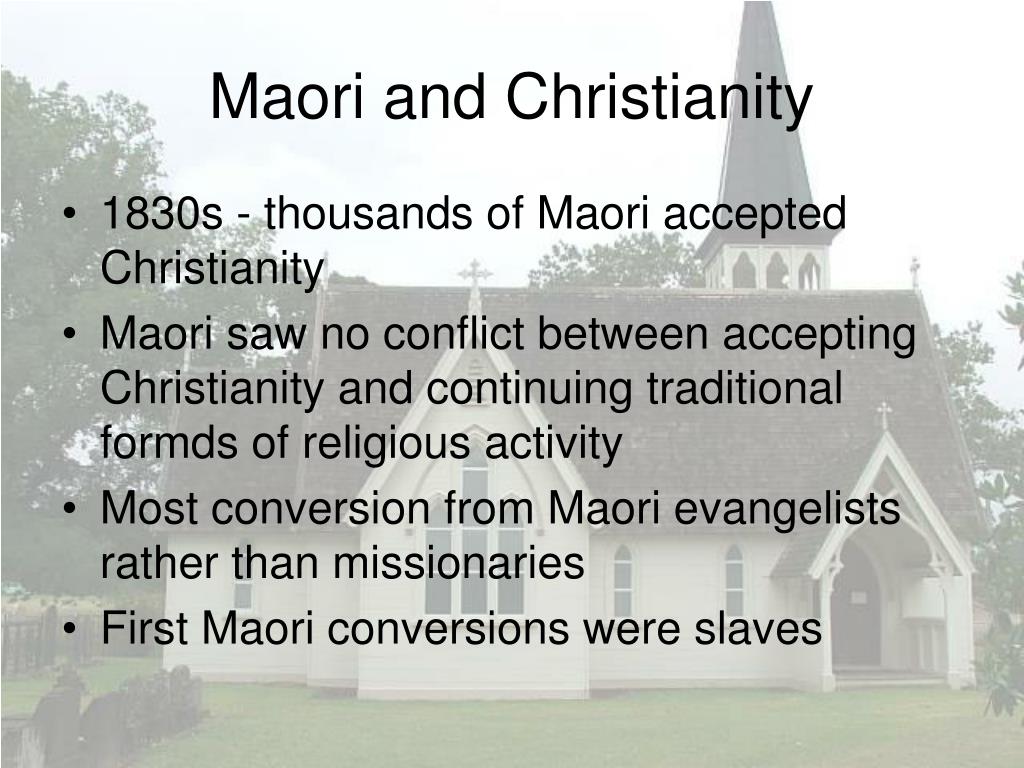 Maori and Christianity

• 1830s - thousands of Maori accepted Christianity
• Maori saw no conflict between accepting Christianity and continuing traditional formds of religious activity
• Most conversion from Maori evangelists rather than missionaries
• First Maori conversions were slaves